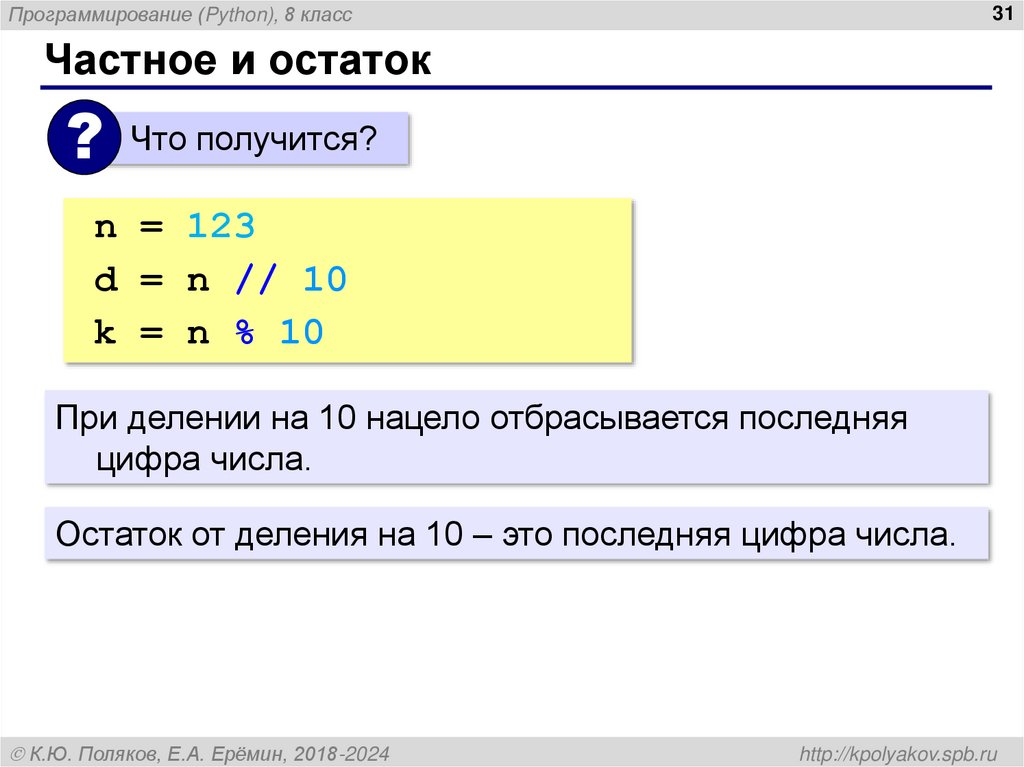 Программирование (Python), 8 класс

31

Частное и остаток

? Что получится?

n = 123
d = n // 10
k = n % 10

При делении на 10 нацело отбрасывается последняя цифра числа.

Остаток от деления на 10 – это последняя цифра числа.

© К.Ю. Поляков, Е.А. Ерёмин, 2018-2024

http://kpolyakov.spb.ru